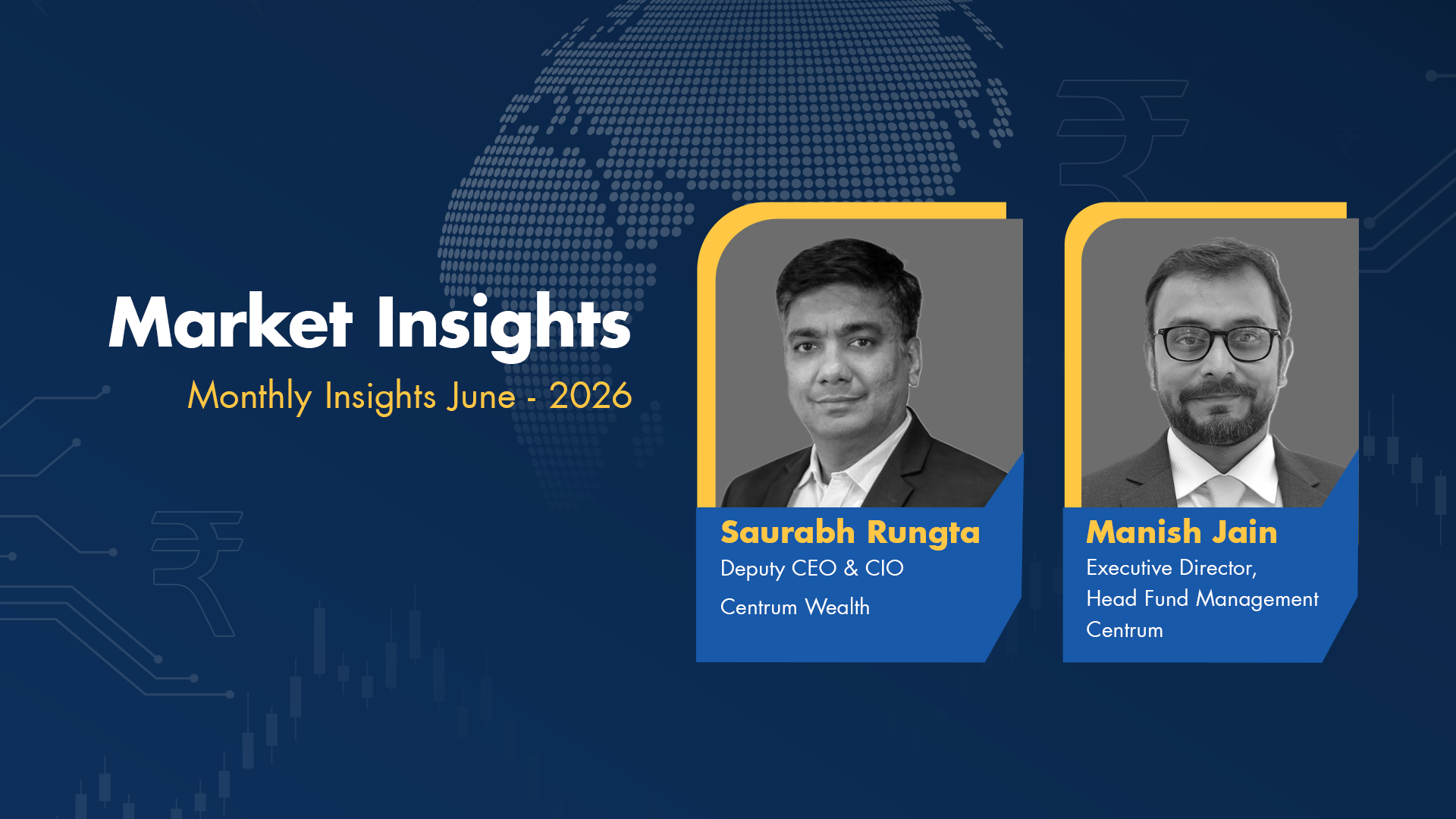 Market Insights

Monthly Insights June - 2026

Saurabh Rungta
Deputy CEO & CIO
Centrum Wealth

Manish Jain
Executive Director,
Head Fund Management
Centrum